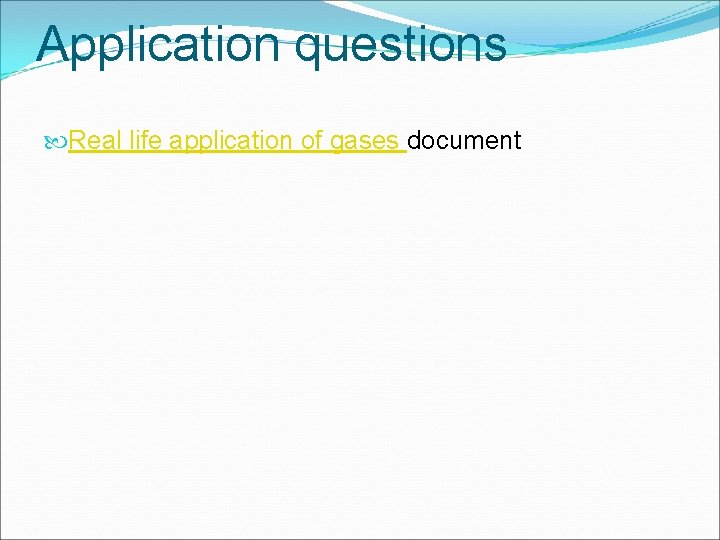 Application questions

Real life application of gases document